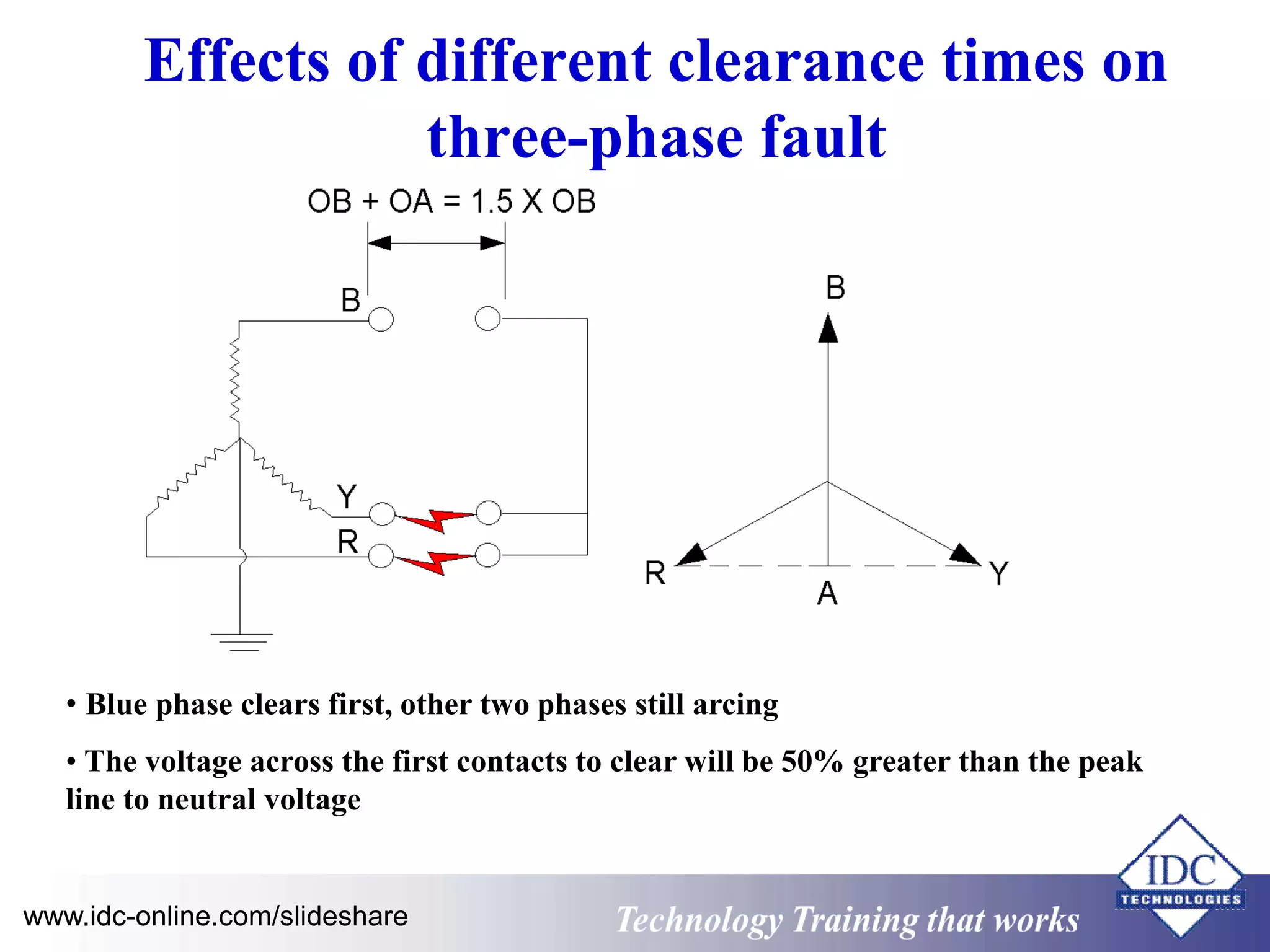 Effects of different clearance times on three-phase fault

OB + OA = 1.5 X OB

B

Y

R

B

R

A

Y

• Blue phase clears first, other two phases still arcing

• The voltage across the first contacts to clear will be 50% greater than the peak line to neutral voltage

www.idc-online.com/slideshare

Technology Training that works

IDC
TECHNOLOGIES